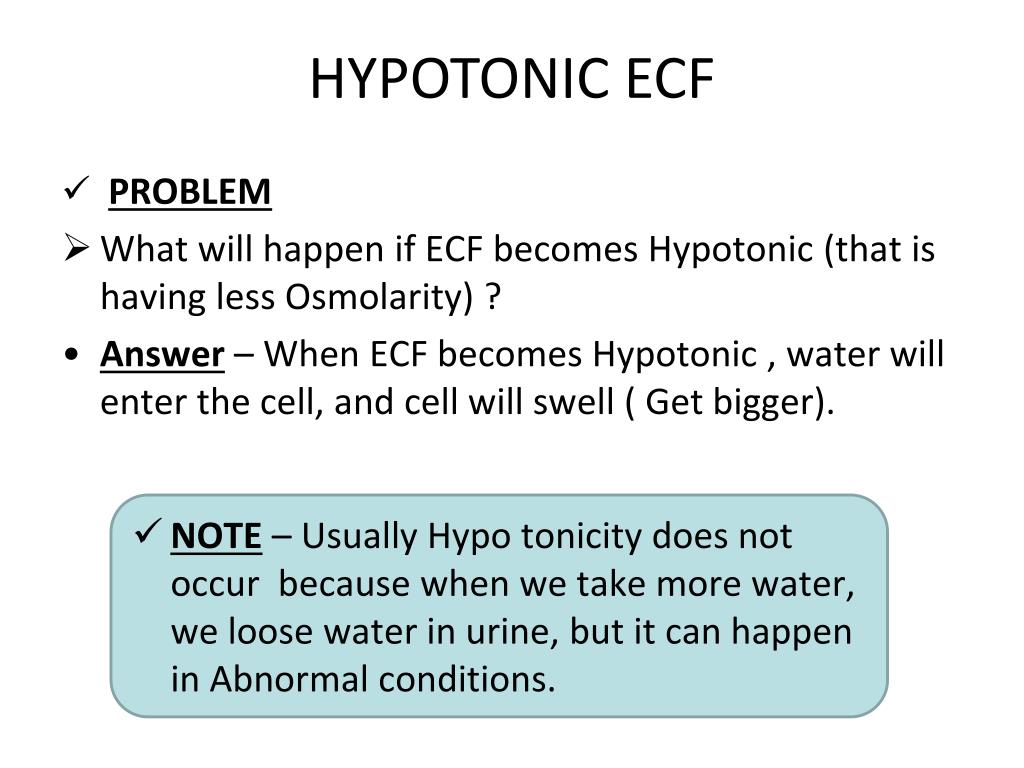 HYPOTONIC ECF

✓ PROBLEM

➢ What will happen if ECF becomes Hypotonic (that is having less Osmolarity) ?

• Answer – When ECF becomes Hypotonic , water will enter the cell, and cell will swell ( Get bigger).

✓ NOTE – Usually Hypo tonicity does not occur because when we take more water, we loose water in urine, but it can happen in Abnormal conditions.